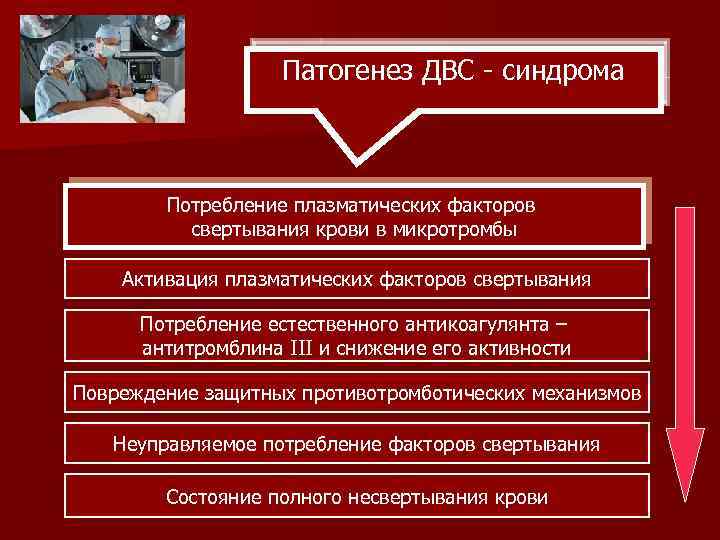 Патогенез ДВС - синдрома

Потребление плазматических факторов свертывания крови в микротромбы

Активация плазматических факторов свертывания

Потребление естественного антикоагулянта – антитромблина III и снижение его активности

Повреждение защитных противотромботических механизмов

Неуправляемое потребление факторов свертывания

Состояние полного несвертывания крови